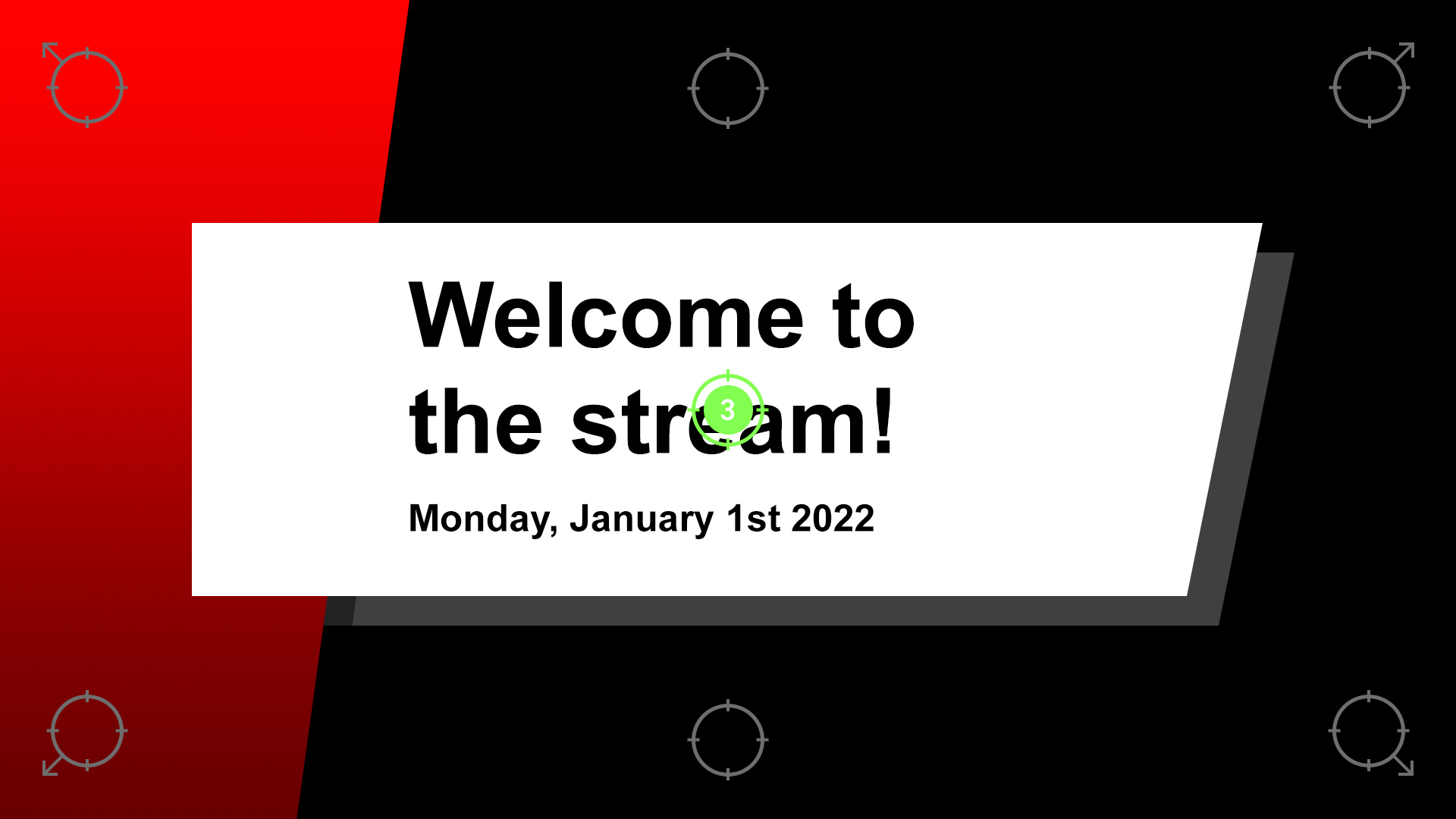 Welcome to the stream!

3

Monday, January 1st 2022